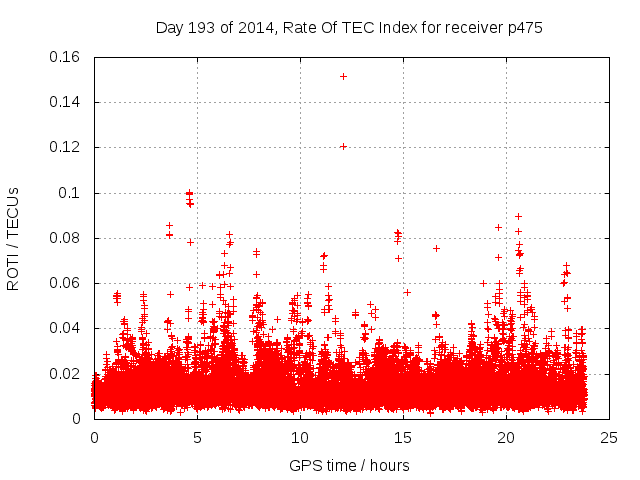 Day 193 of 2014, Rate Of TEC Index for receiver p475

ROTI / TECUs

0.16
0.14
0.12
0.1
0.08
0.06
0.04
0.02
0

0
5
10
15
20
25

GPS time / hours